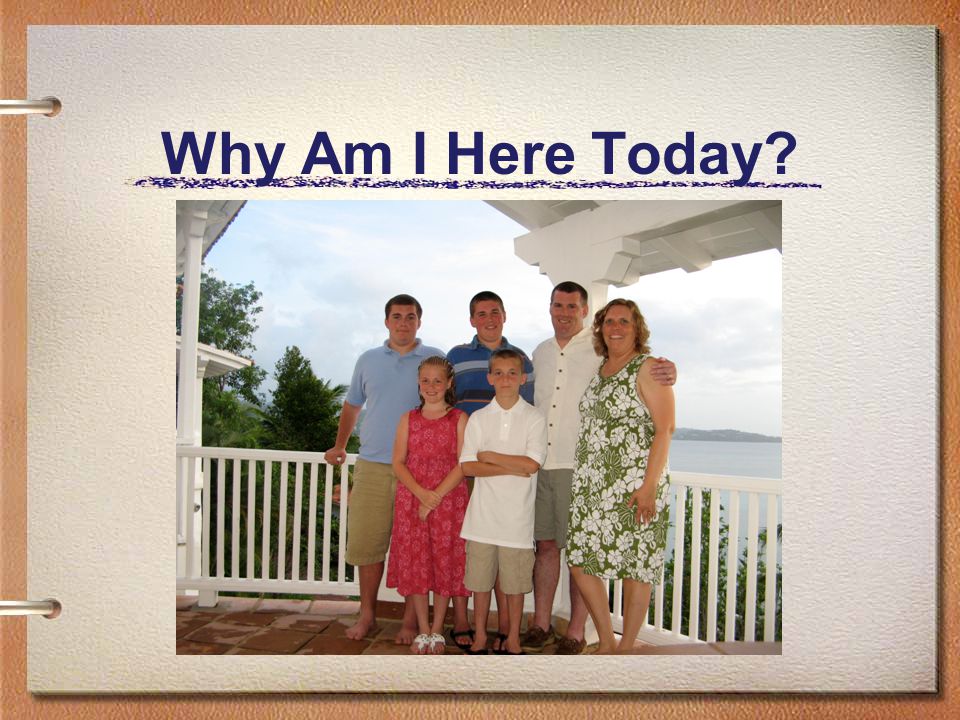 Why Am I Here Today?